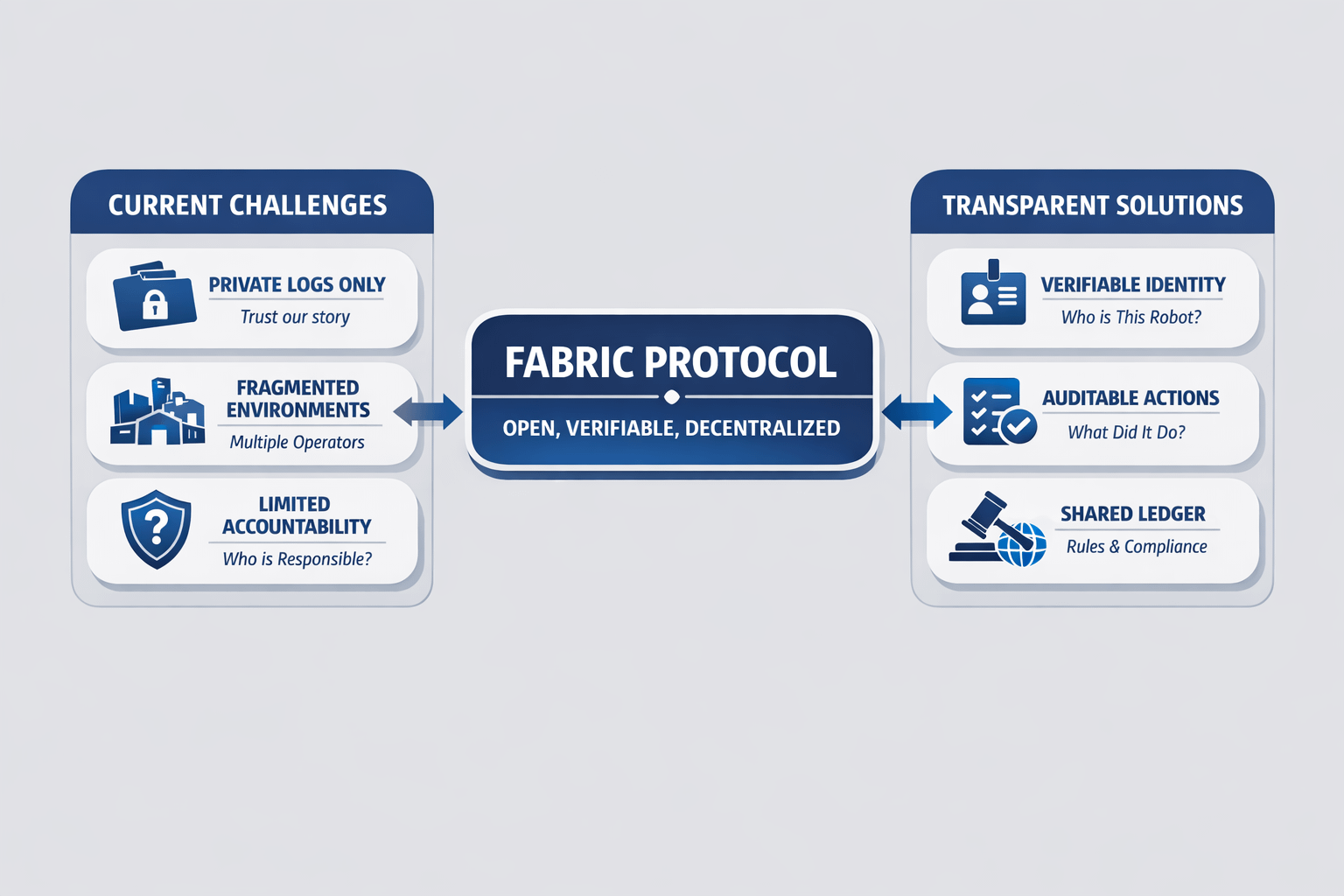 CURRENT CHALLENGES

PRIVATE LOGS ONLY
Trust our story

FRAGMENTED ENVIRONMENTS
Multiple Operators

LIMITED ACCOUNTABILITY
Who is Responsible?

FABRIC PROTOCOL
OPEN, VERIFIABLE, DECENTRALIZED

TRANSPARENT SOLUTIONS

VERIFIABLE IDENTITY
Who is This Robot?

AUDITABLE ACTIONS
What Did It Do?

SHARED LEDGER
Rules & Compliance